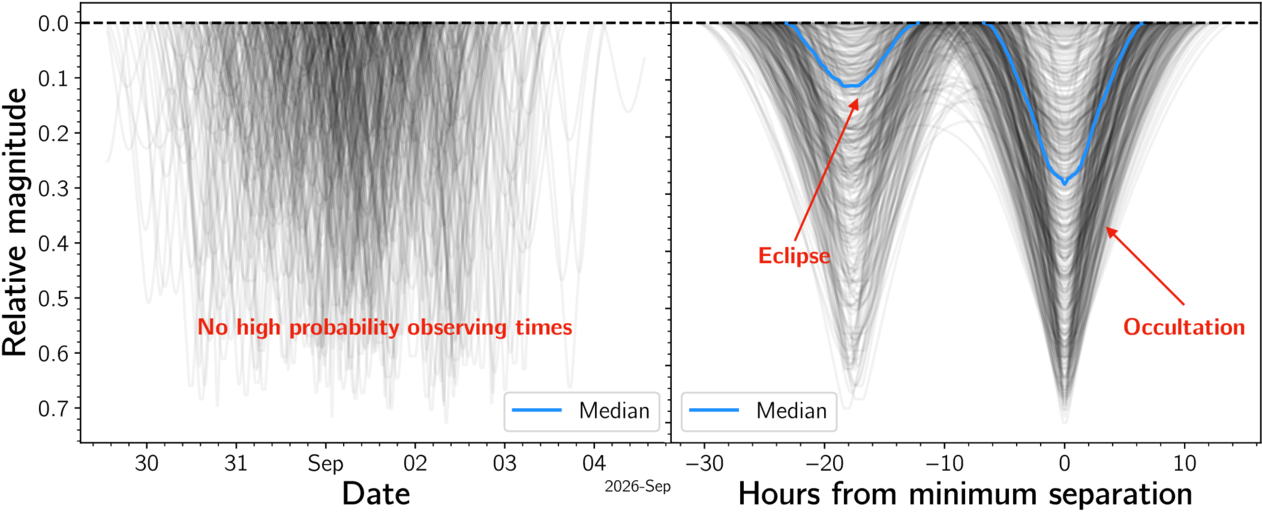 Relative magnitude

0.0
0.1
0.2
0.3
0.4
0.5
0.6
0.7

No high probability observing times

Median

30
31
Sep
02
03
04

Date

2026-Sep

Eclipse

Occultation

Median

−30
−20
−10
0
10

Hours from minimum separation